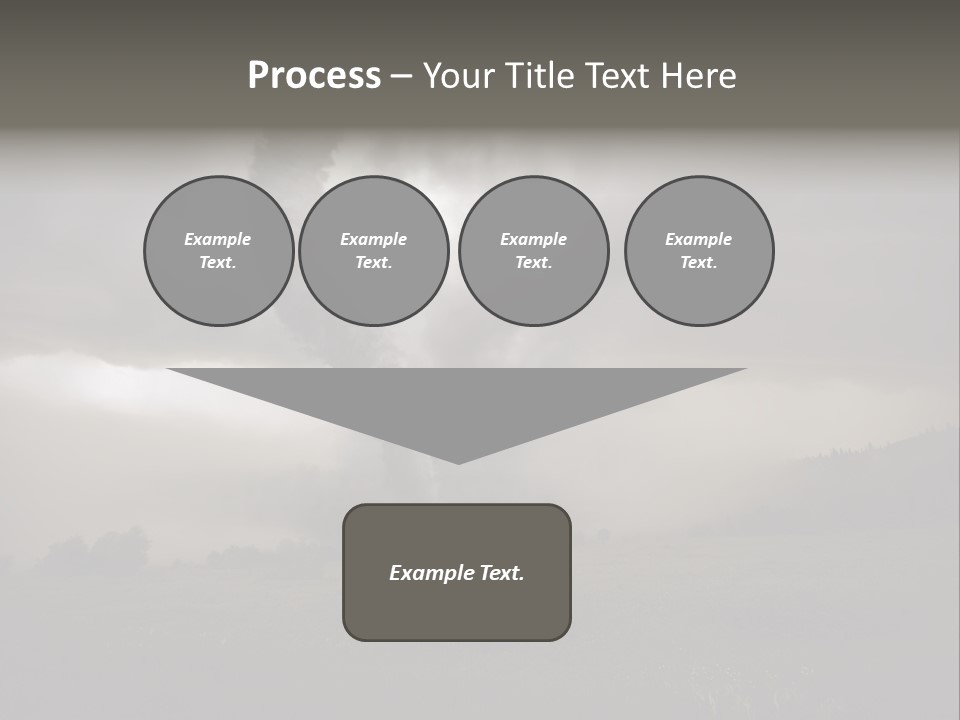 Process – Your Title Text Here

Example Text.

Example Text.

Example Text.

Example Text.

Example Text.